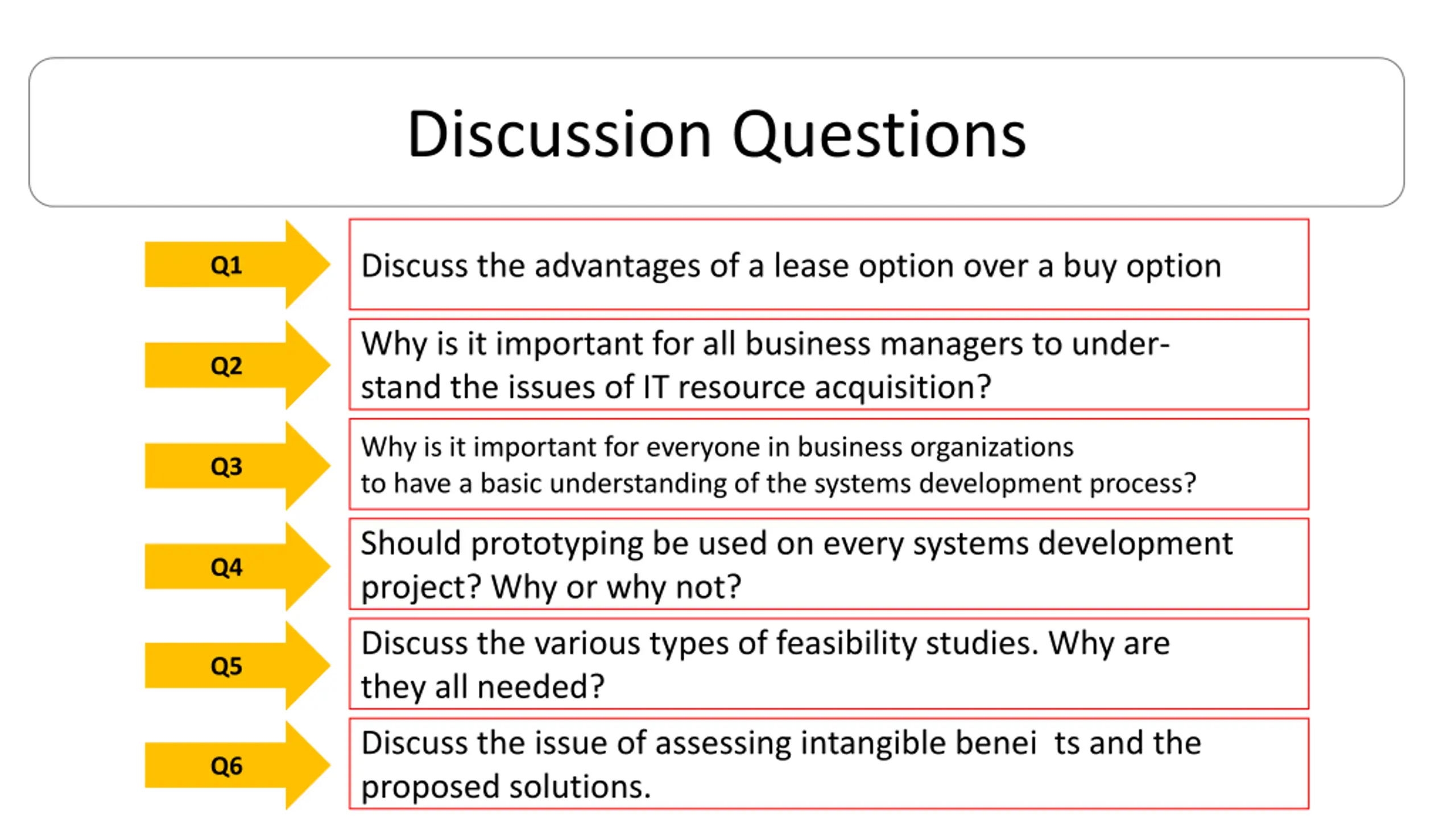 Discussion Questions

Q1
Discuss the advantages of a lease option over a buy option

Q2
Why is it important for all business managers to understand the issues of IT resource acquisition?

Q3
Why is it important for everyone in business organizations to have a basic understanding of the systems development process?

Q4
Should prototyping be used on every systems development project? Why or why not?

Q5
Discuss the various types of feasibility studies. Why are they all needed?

Q6
Discuss the issue of assessing intangible benei ts and the proposed solutions.